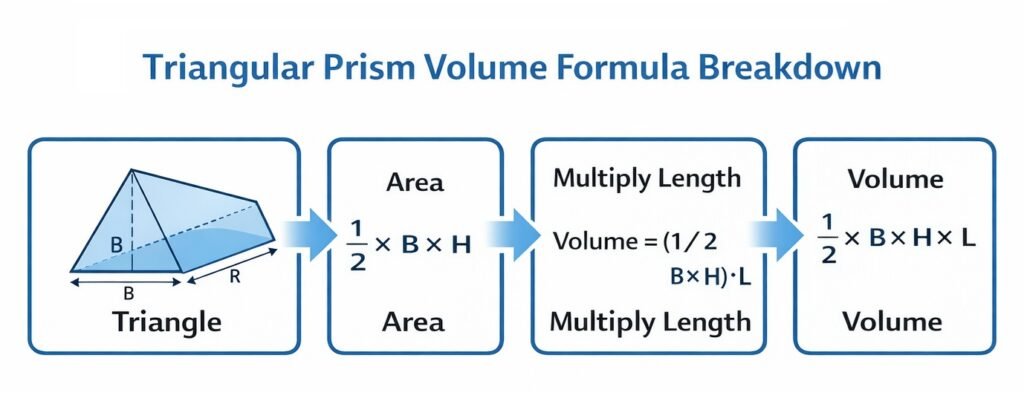 Triangular Prism Volume Formula Breakdown

B
B
R
Triangle

Area
$\frac{1}{2} \times B \times H$
Area

Multiply Length
Volume = (1/2
B×H)·L
Multiply Length

Volume
$\frac{1}{2} \times B \times H \times L$
Volume